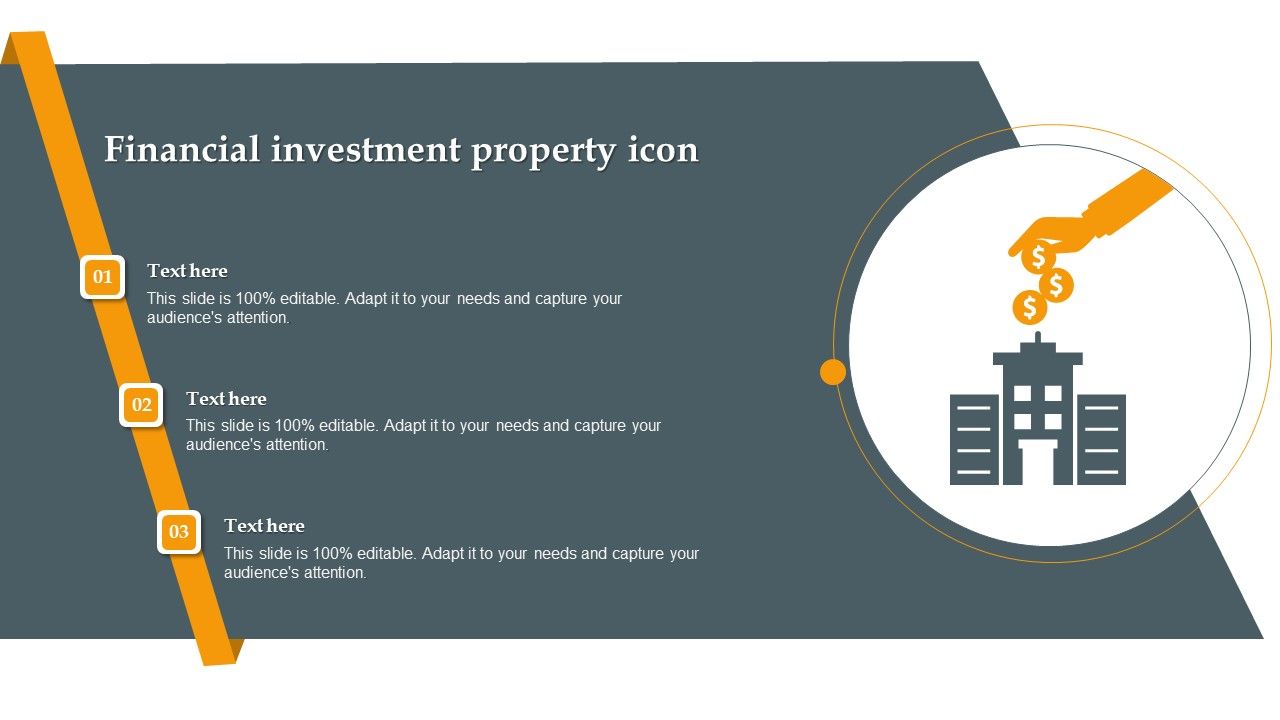 Financial investment property icon

01
Text here
This slide is 100% editable. Adapt it to your needs and capture your audience's attention.

02
Text here
This slide is 100% editable. Adapt it to your needs and capture your audience's attention.

03
Text here
This slide is 100% editable. Adapt it to your needs and capture your audience's attention.

$
$
$